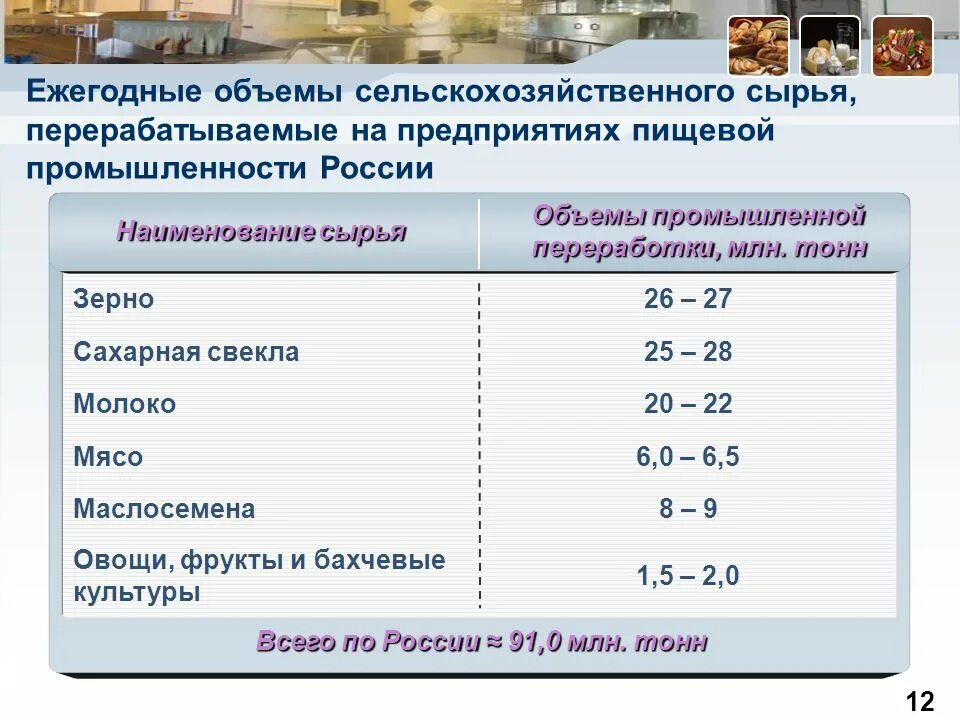 Ежегодные объемы сельскохозяйственного сырья, перерабатываемые на предприятиях пищевой промышленности России

| Наименование сырья | Объемы промышленной переработки, млн. тонн |
|---|---|
| Зерно | 26 – 27 |
| Сахарная свекла | 25 – 28 |
| Молоко | 20 – 22 |
| Мясо | 6,0 – 6,5 |
| Маслосемена | 8 – 9 |
| Овощи, фрукты и бахчевые культуры | 1,5 – 2,0 |

Всего по России ≈ 91,0 млн. тонн

12